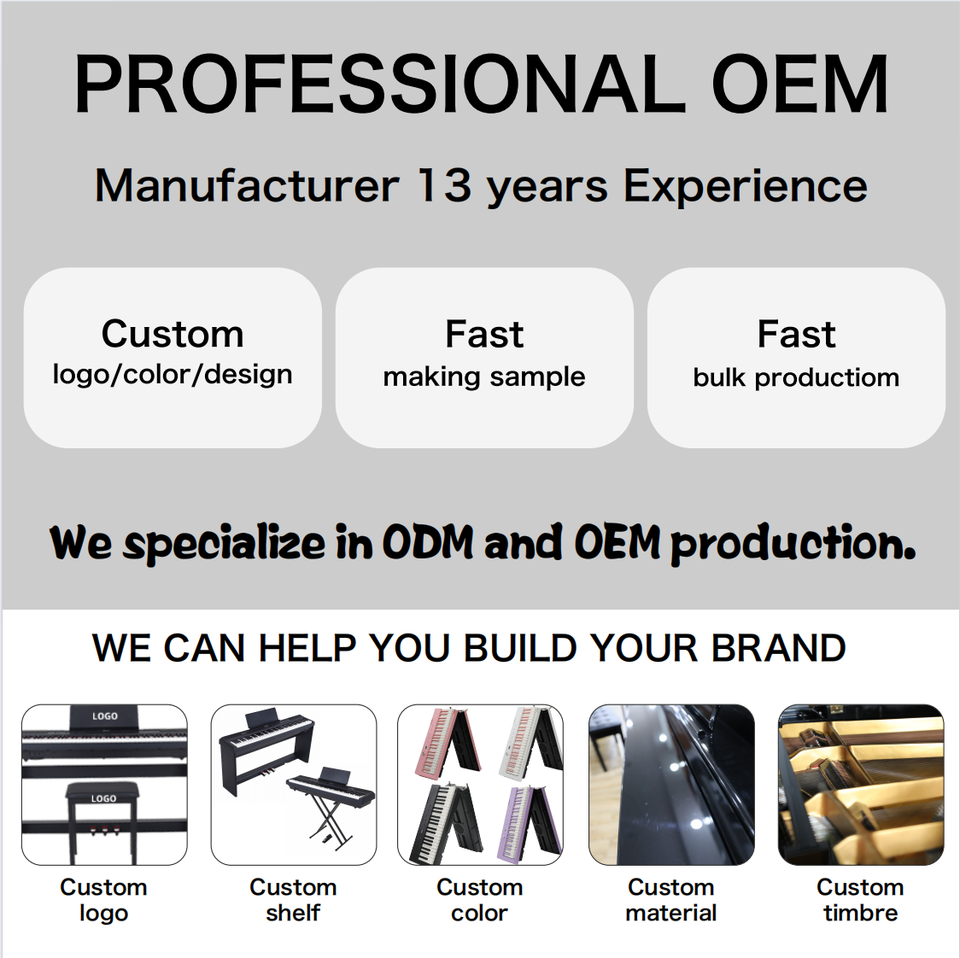 PROFESSIONAL OEM

Manufacturer 13 years Experience

Custom
logo/color/design

Fast
making sample

Fast
bulk productiom

We specialize in ODM and OEM production.

WE CAN HELP YOU BUILD YOUR BRAND

LOGO

LOGO

Custom
logo

Custom
shelf

Custom
color

Custom
material

Custom
timbre